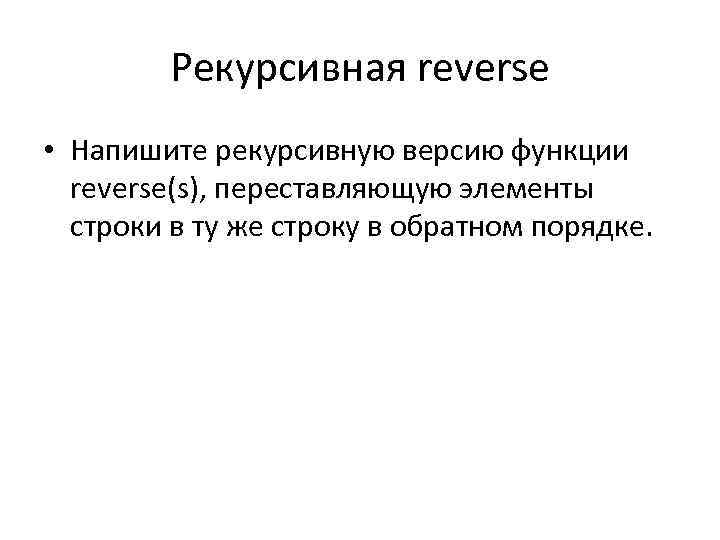 Рекурсивная reverse

• Напишите рекурсивную версию функции reverse(s), переставляющую элементы строки в ту же строку в обратном порядке.